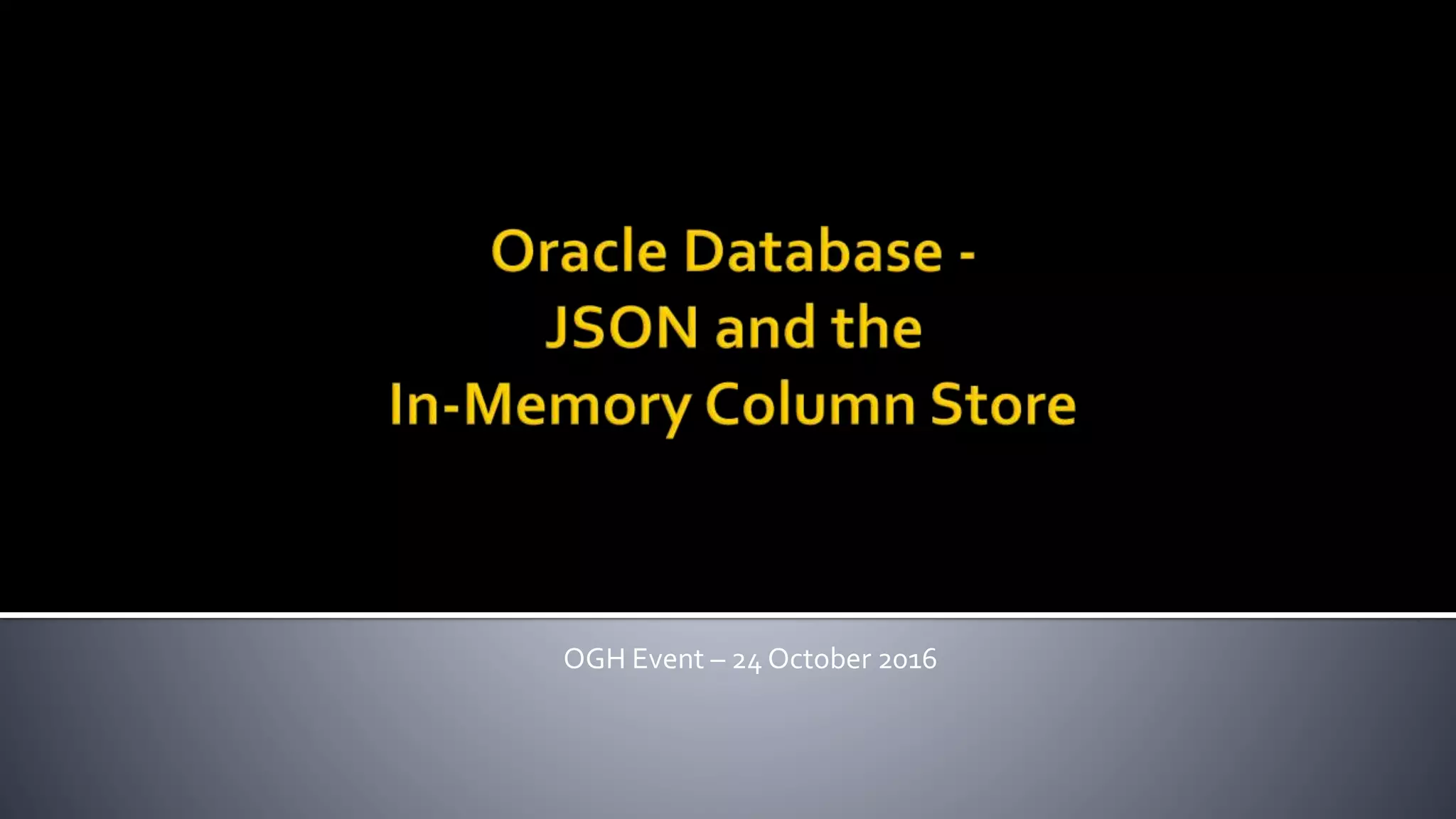 Oracle Database -
JSON and the
In-Memory Column Store

OGH Event – 24 October 2016